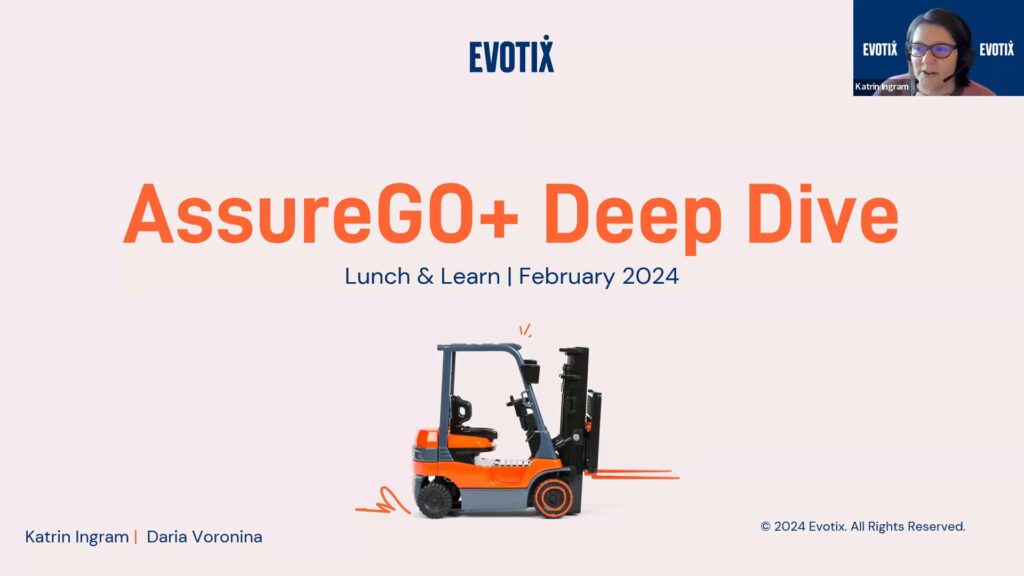 EVOTIX

EVOTIX EVOTIX
Katrin Ingram

AssureGO+ Deep Dive

Lunch & Learn | February 2024

Katrin Ingram | Daria Voronina

© 2024 Evotix. All Rights Reserved.